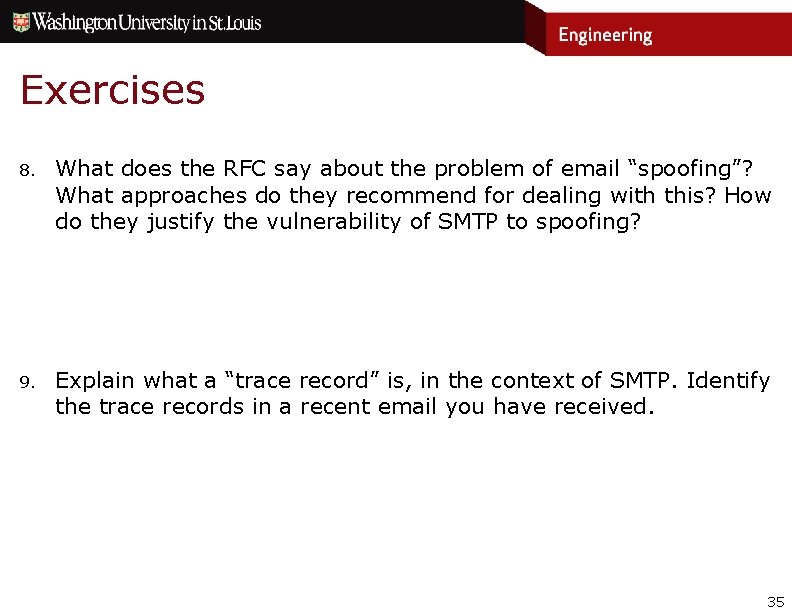 Washington University in St. Louis

Engineering

Exercises

8. What does the RFC say about the problem of email “spoofing”? What approaches do they recommend for dealing with this? How do they justify the vulnerability of SMTP to spoofing?

9. Explain what a “trace record” is, in the context of SMTP. Identify the trace records in a recent email you have received.

35